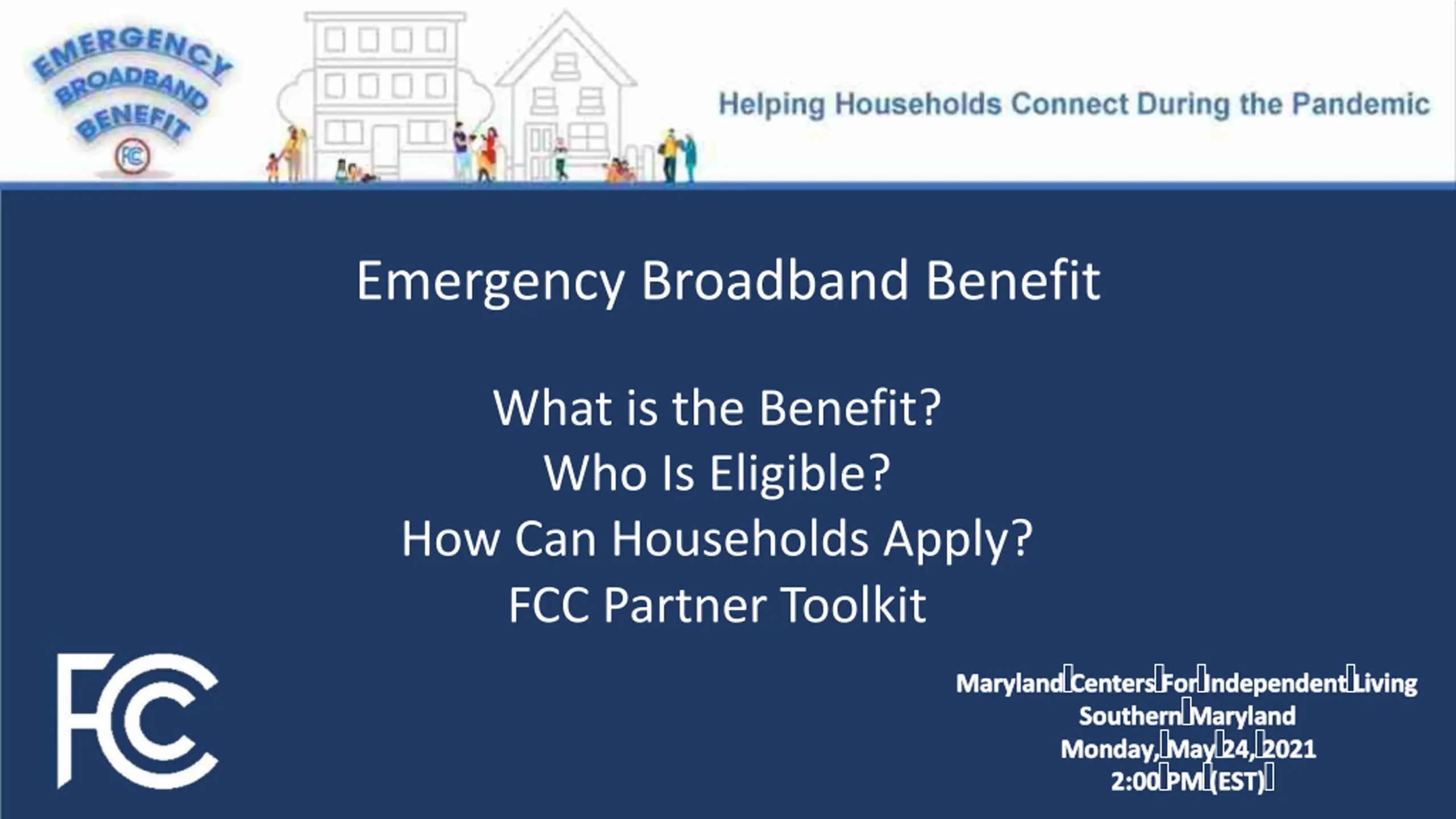 EMERGENCY BROADBAND BENEFIT
FCC

Helping Households Connect During the Pandemic

Emergency Broadband Benefit

What is the Benefit?
Who Is Eligible?
How Can Households Apply?
FCC Partner Toolkit

FCC

Maryland Centers For Independent Living
Southern Maryland
Monday, May 24, 2021
2:00 PM (EST)